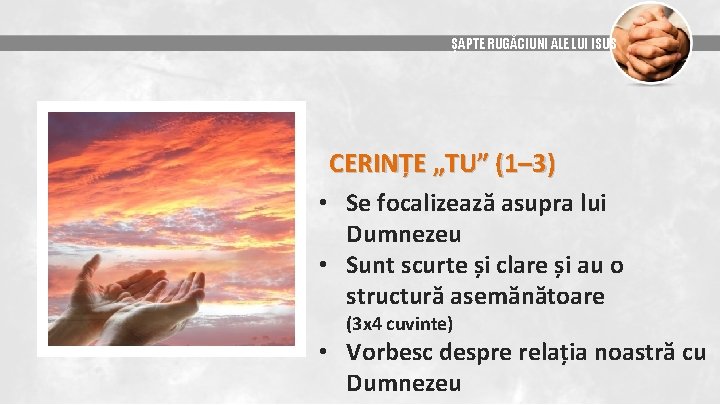 ȘAPTE RUGĂCIUNI ALE LUI ISUS

CERINȚE „TU” (1–3)

• Se focalizează asupra lui Dumnezeu
• Sunt scurte și clare și au o structură asemănătoare (3x4 cuvinte)
• Vorbesc despre relația noastră cu Dumnezeu